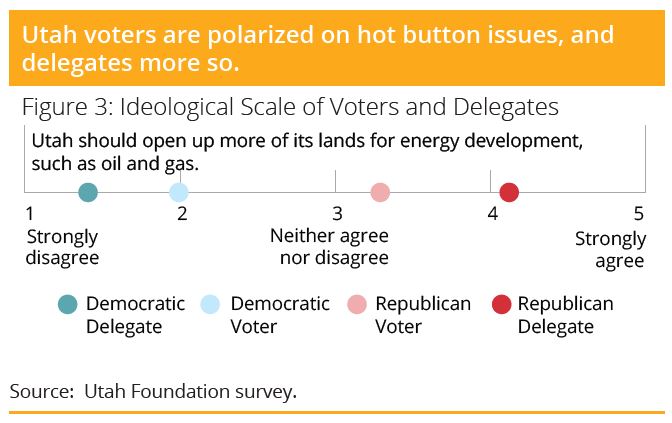 Utah voters are polarized on hot button issues, and delegates more so.

Figure 3: Ideological Scale of Voters and Delegates

Utah should open up more of its lands for energy development, such as oil and gas.

1
Strongly disagree

2

3
Neither agree nor disagree

4

5
Strongly agree

Democratic Delegate
Democratic Voter
Republican Voter
Republican Delegate

Source: Utah Foundation survey.